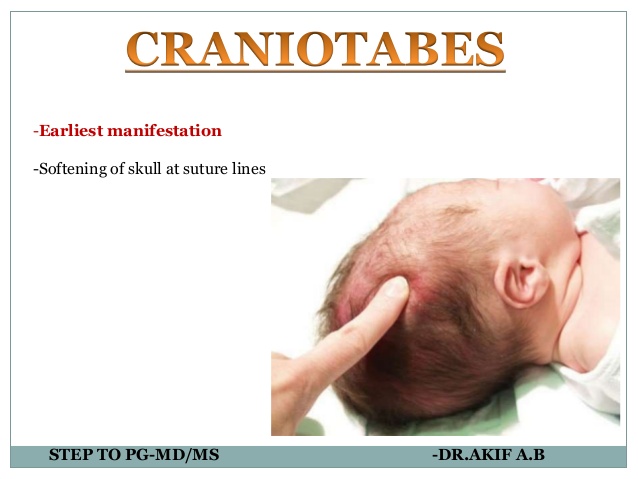 CRANIOTABES

-Earliest manifestation

-Softening of skull at suture lines

STEP TO PG-MD/MS

-DR.AKIF A.B